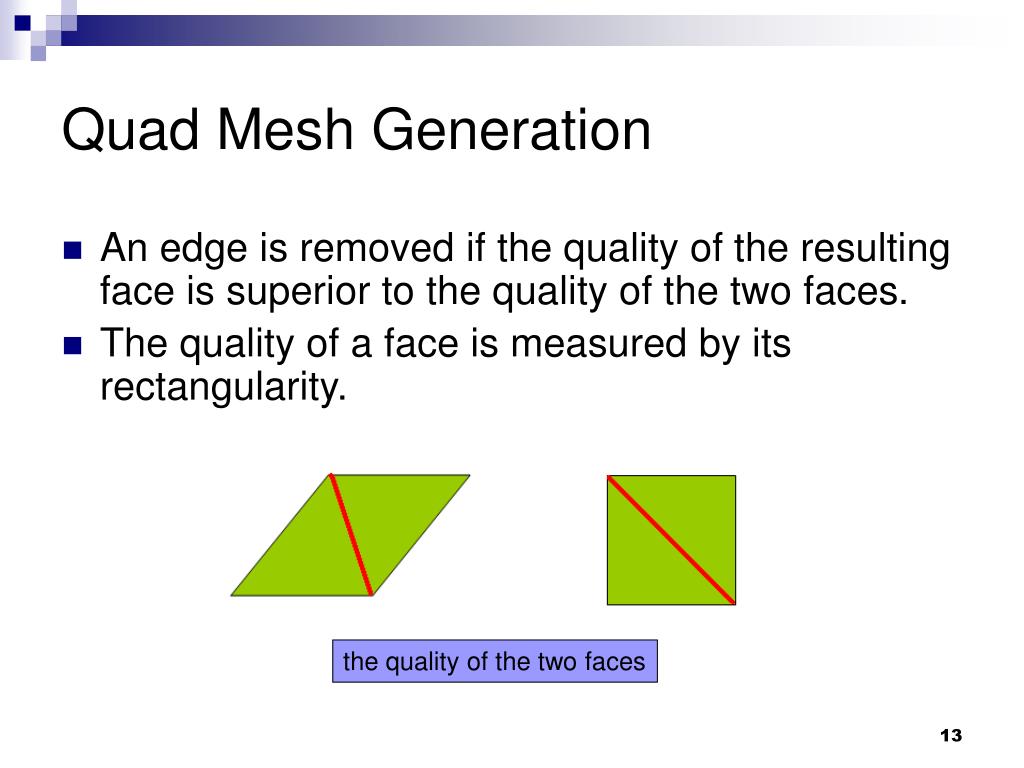 Quad Mesh Generation

An edge is removed if the quality of the resulting face is superior to the quality of the two faces.

The quality of a face is measured by its rectangularity.

the quality of the two faces

13